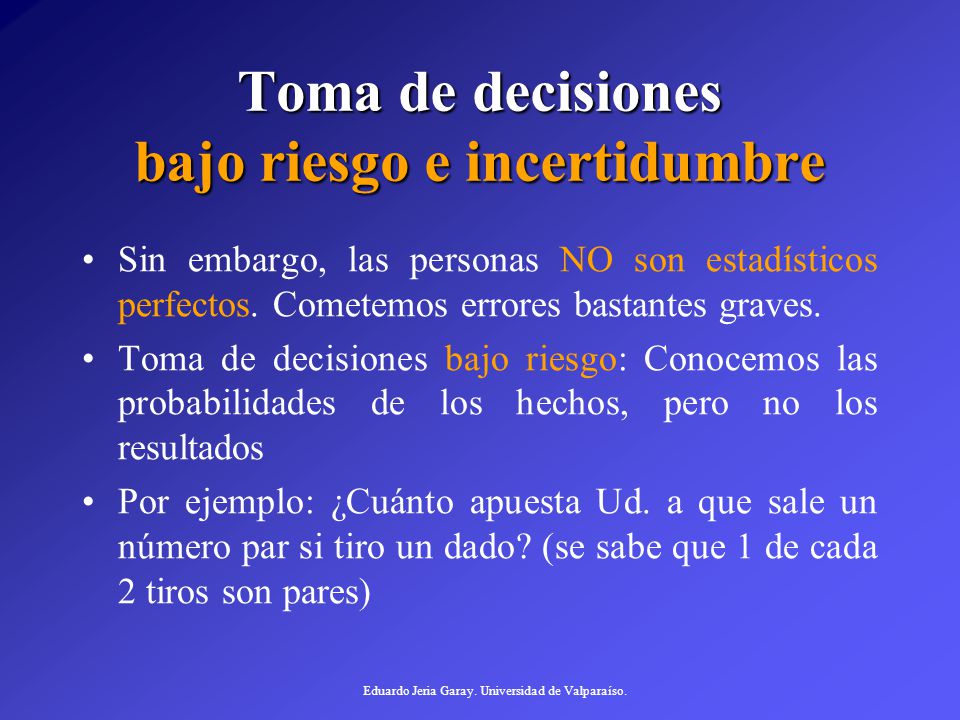 Toma de decisiones
bajo riesgo e incertidumbre

• Sin embargo, las personas NO son estadísticos perfectos. Cometemos errores bastantes graves.

• Toma de decisiones bajo riesgo: Conocemos las probabilidades de los hechos, pero no los resultados

• Por ejemplo: ¿Cuánto apuesta Ud. a que sale un número par si tiro un dado? (se sabe que 1 de cada 2 tiros son pares)

Eduardo Jeria Garay. Universidad de Valparaíso.